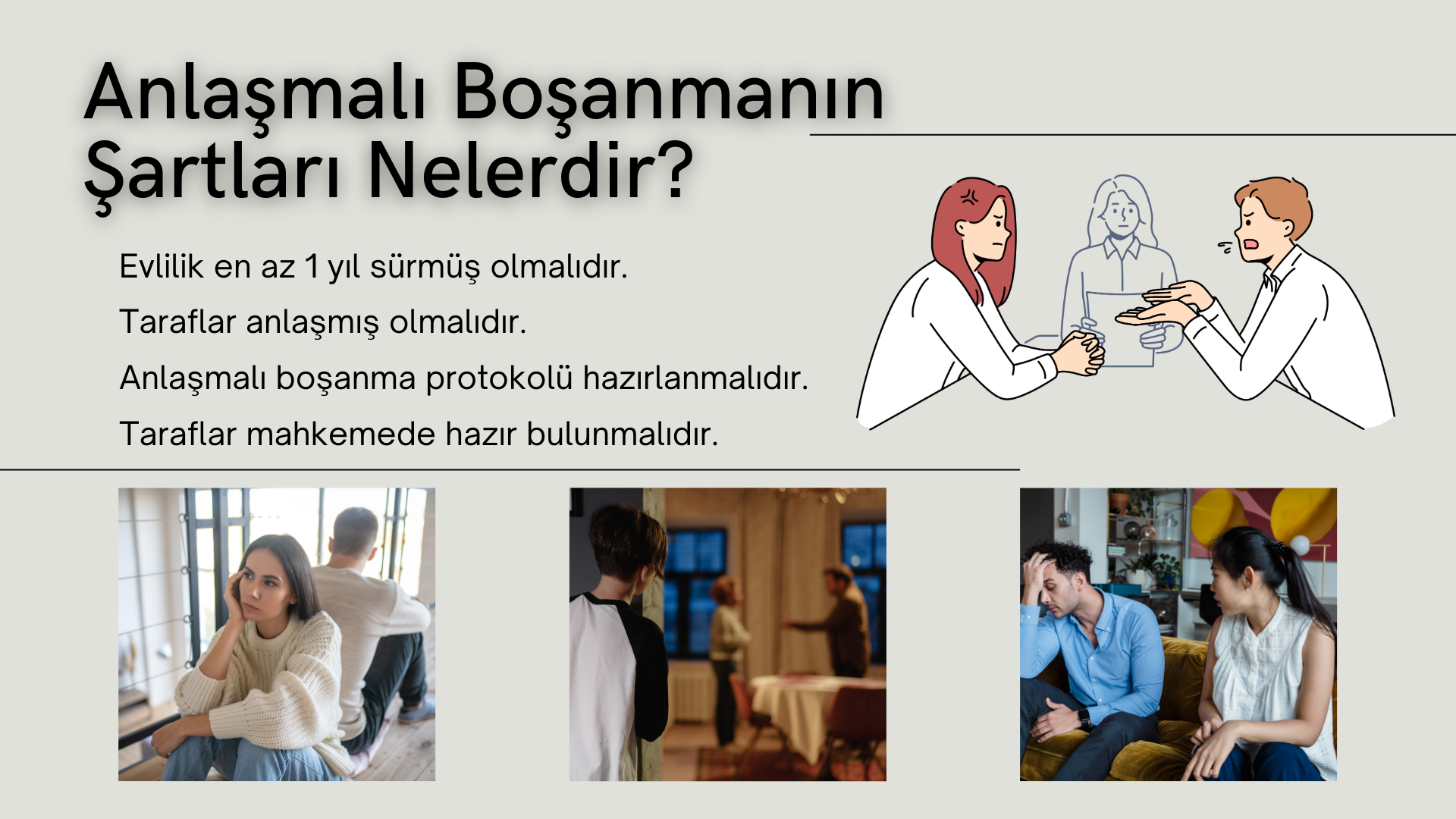 Anlaşmalı Boşanmanın Şartları Nelerdir?

Evlilik en az 1 yıl sürmüş olmalıdır.

Taraflar anlaşmış olmalıdır.

Anlaşmalı boşanma protokolü hazırlanmalıdır.

Taraflar mahkemede hazır bulunmalıdır.